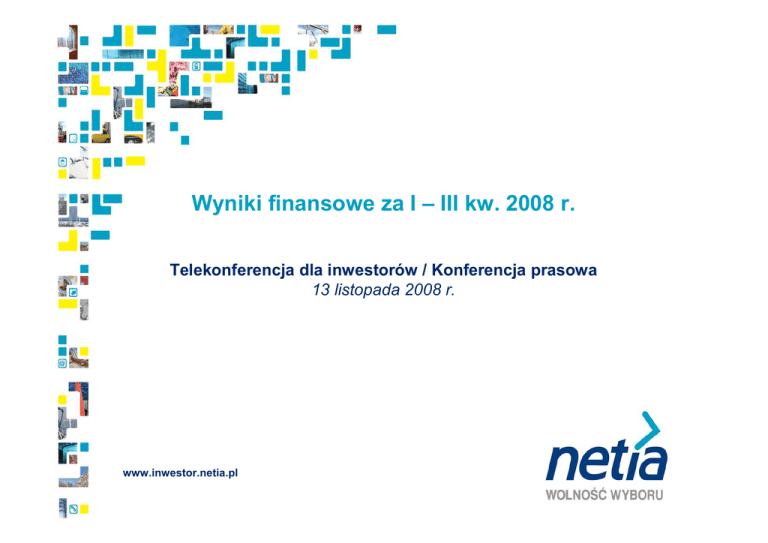 Wyniki finansowe za I – III kw. 2008 r.

Telekonferencja dla inwestorów / Konferencja prasowa
13 listopada 2008 r.

www.inwestor.netia.pl

netia
WOLNOŚĆ WYBORU